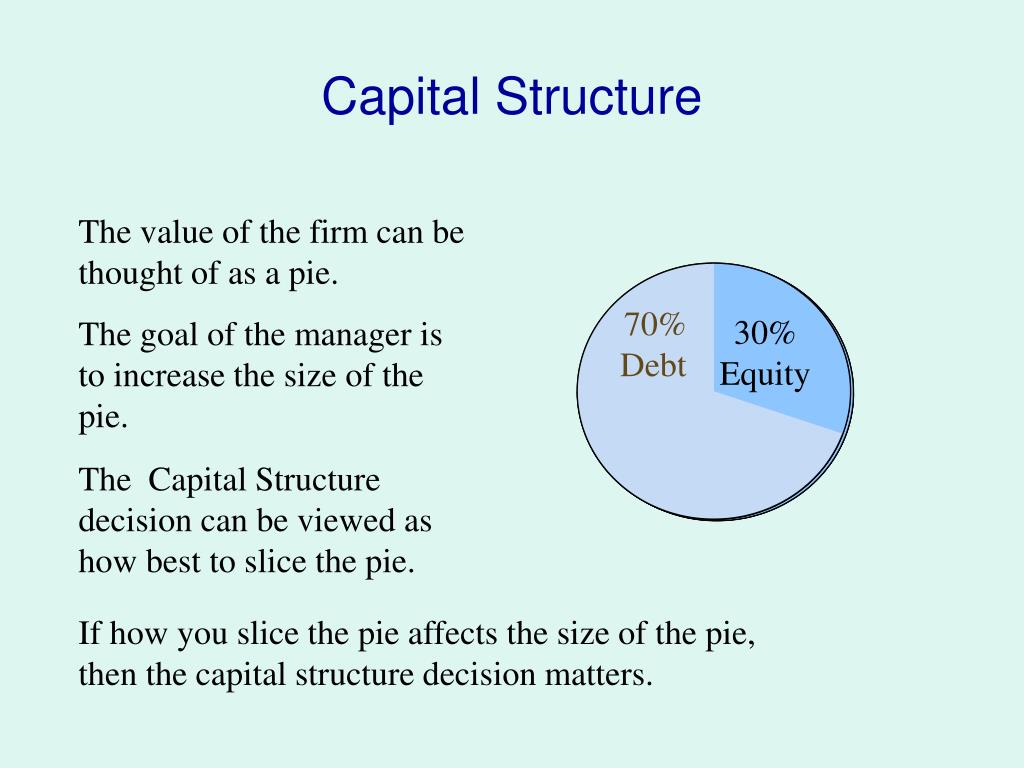 Capital Structure

The value of the firm can be thought of as a pie.

The goal of the manager is to increase the size of the pie.

The  Capital Structure decision can be viewed as how best to slice the pie.

70%
Debt

30%
Equity

If how you slice the pie affects the size of the pie, then the capital structure decision matters.